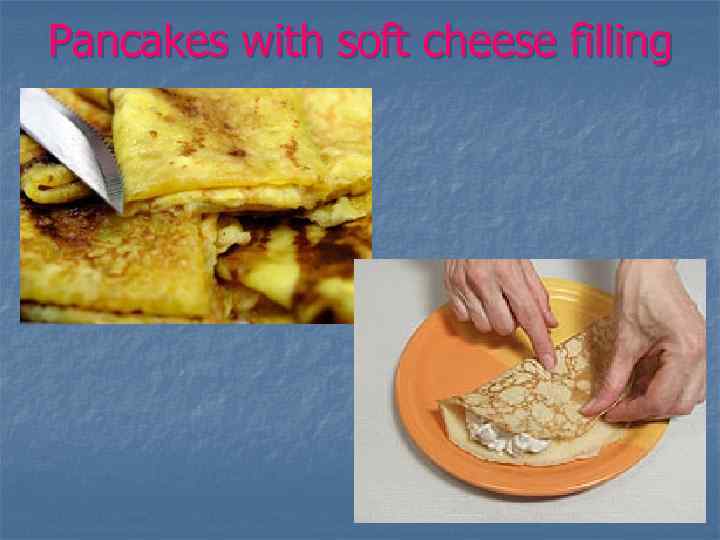 Pancakes with soft cheese filling